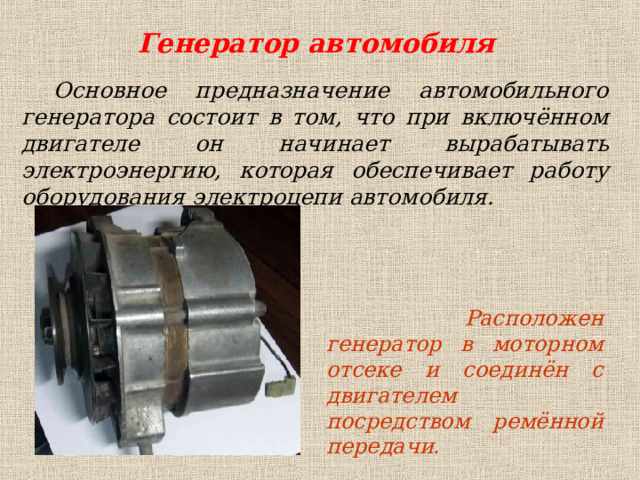 Генератор автомобиля

Основное предназначение автомобильного генератора состоит в том, что при включённом двигателе он начинает вырабатывать электроэнергию, которая обеспечивает работу оборудования электроцепи автомобиля.

Расположен генератор в моторном отсеке и соединён с двигателем посредством ремённой передачи.